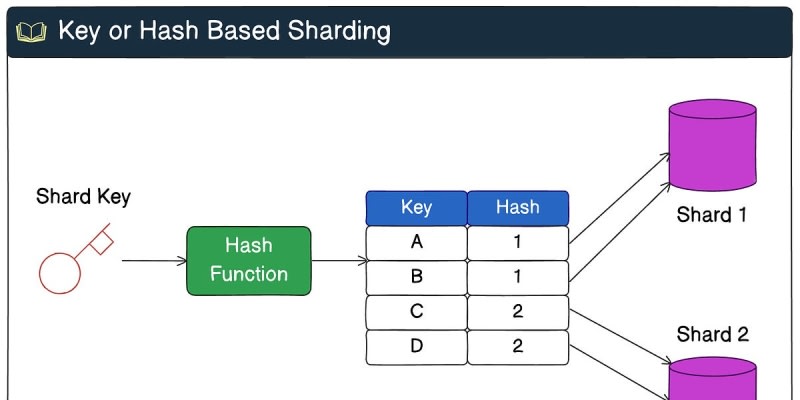 Key or Hash Based Sharding

Shard Key

Hash Function

| Key | Hash |
|---|---|
| A | 1 |
| B | 1 |
| C | 2 |
| D | 2 |

Shard 1

Shard 2